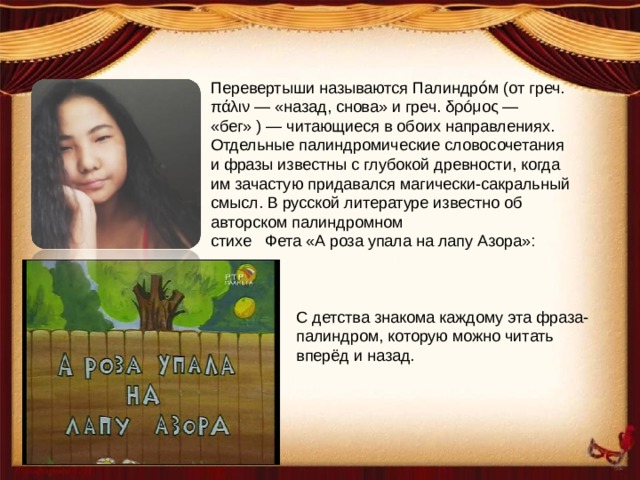 Перевертыши называются Палиндро́м (от греч. πάλιν — «назад, снова» и греч. δρόμος — «бег» ) — читающиеся в обоих направлениях. Отдельные палиндромические словосочетания и фразы известны с глубокой древности, когда им зачастую придавался магически-сакральный смысл. В русской литературе известно об авторском палиндромном стихе Фета «А роза упала на лапу Азора»:

РТР ПЛАНЕТА

А РОЗА УПАЛА НА ЛАПУ АЗОРА

С детства знакома каждому эта фраза-палиндром, которую можно читать вперёд и назад.